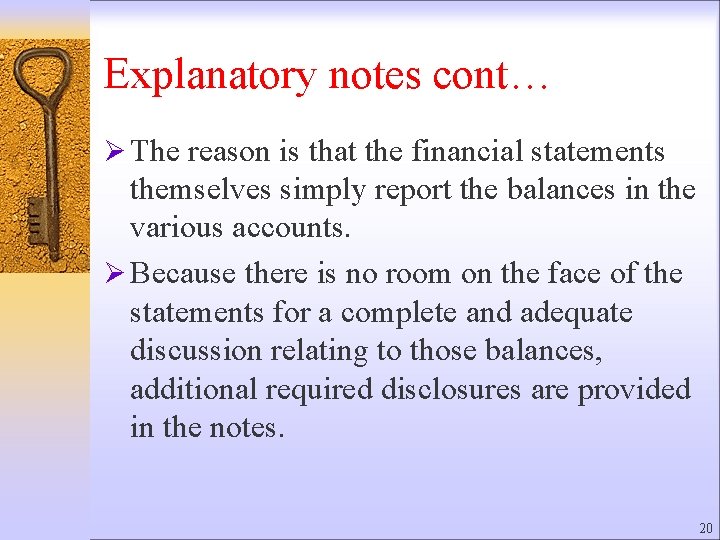 Explanatory notes cont…

➢ The reason is that the financial statements themselves simply report the balances in the various accounts.

➢ Because there is no room on the face of the statements for a complete and adequate discussion relating to those balances, additional required disclosures are provided in the notes.

20